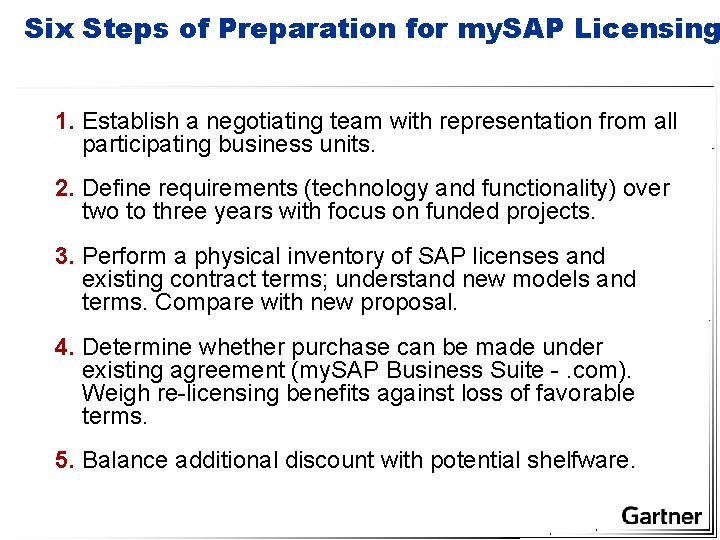 Six Steps of Preparation for mySAP Licensing

1. Establish a negotiating team with representation from all participating business units.

2. Define requirements (technology and functionality) over two to three years with focus on funded projects.

3. Perform a physical inventory of SAP licenses and existing contract terms; understand new models and terms. Compare with new proposal.

4. Determine whether purchase can be made under existing agreement (mySAP Business Suite - .com). Weigh re-licensing benefits against loss of favorable terms.

5. Balance additional discount with potential shelfware.

Gartner